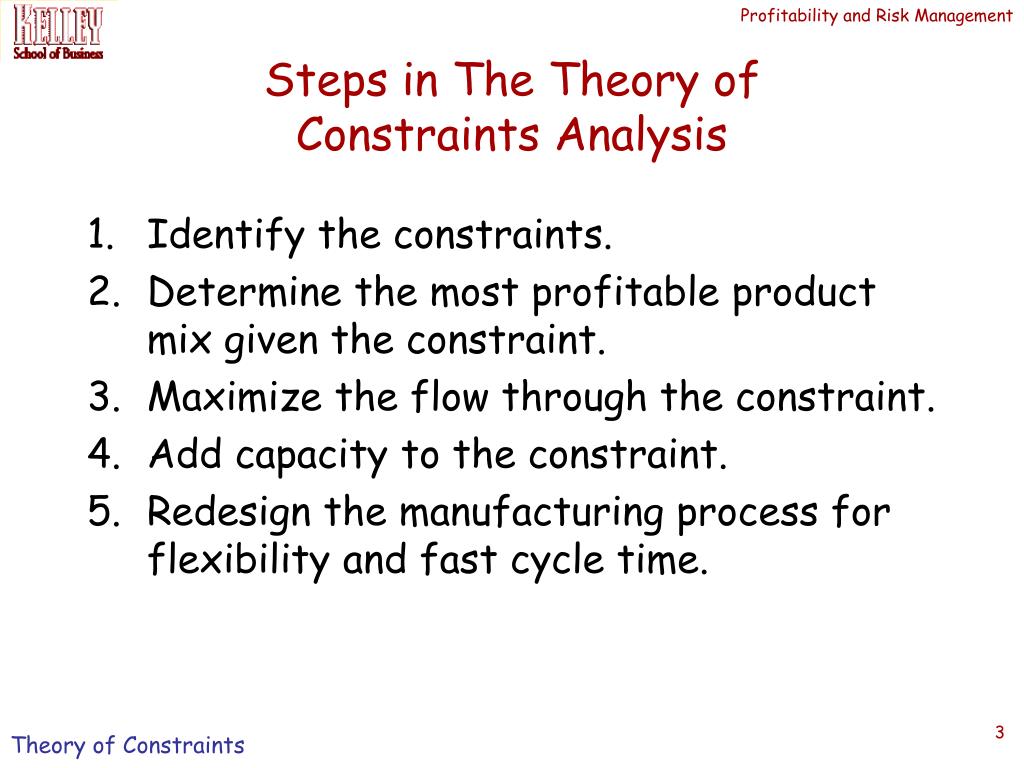 KELLEY
School of Business

Profitability and Risk Management

Steps in The Theory of Constraints Analysis

1. Identify the constraints.
2. Determine the most profitable product mix given the constraint.
3. Maximize the flow through the constraint.
4. Add capacity to the constraint.
5. Redesign the manufacturing process for flexibility and fast cycle time.

Theory of Constraints

3